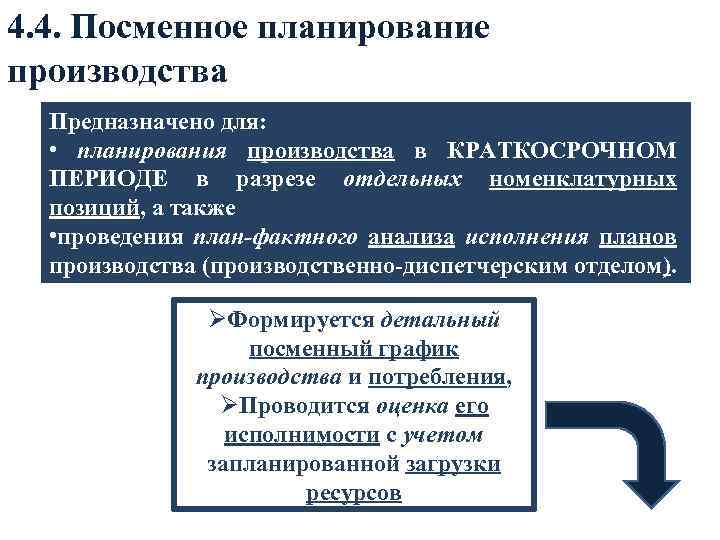 4.4. Посменное планирование производства

Предназначено для:
• планирования производства в КРАТКОСРОЧНОМ ПЕРИОДЕ в разрезе отдельных номенклатурных позиций, а также
•проведения план-фактного анализа исполнения планов производства (производственно-диспетчерским отделом).

➢Формируется детальный посменный график производства и потребления,
➢Проводится оценка его исполнимости с учетом запланированной загрузки ресурсов